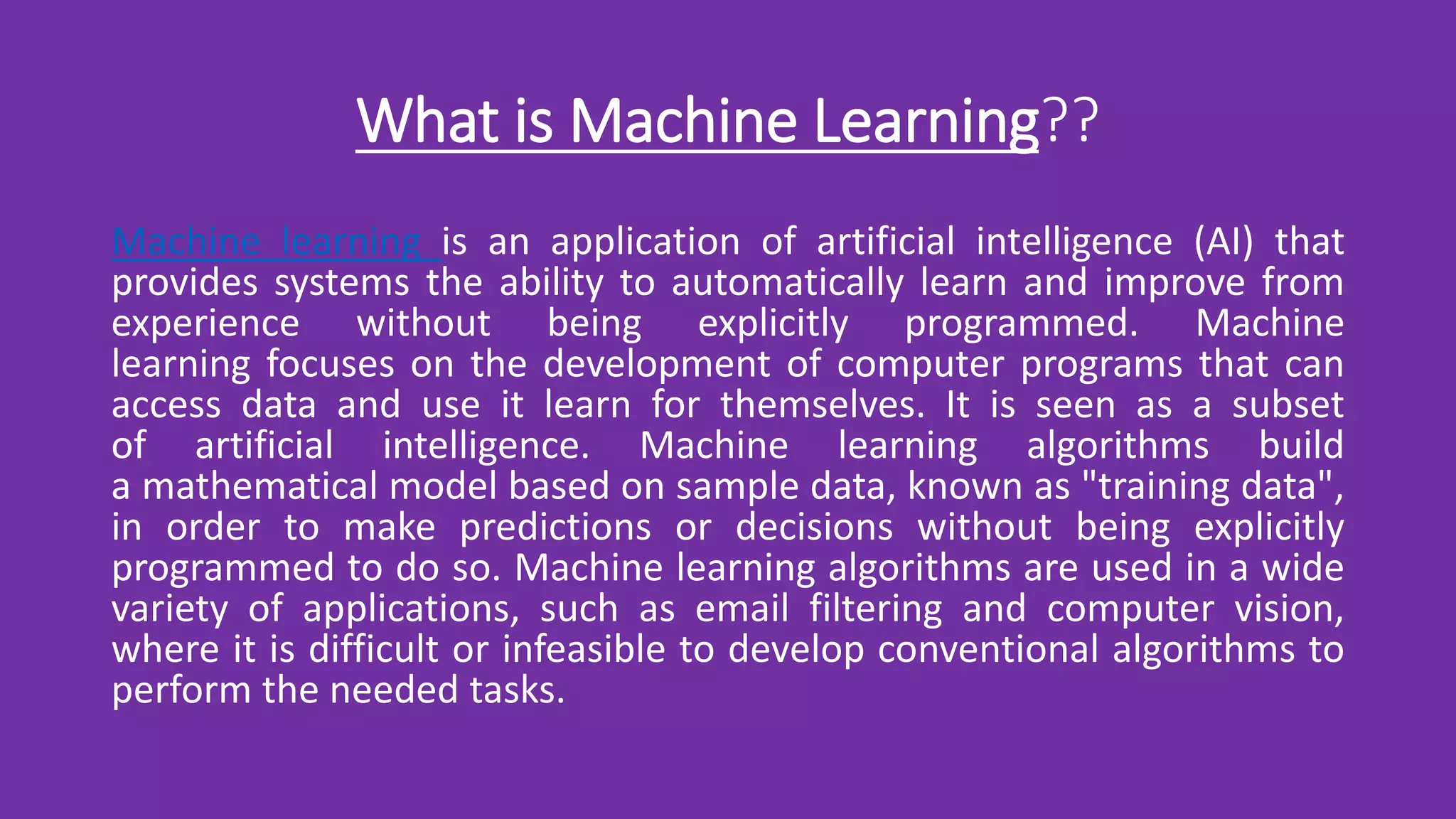 What is Machine Learning??

Machine learning is an application of artificial intelligence (AI) that provides systems the ability to automatically learn and improve from experience without being explicitly programmed. Machine learning focuses on the development of computer programs that can access data and use it learn for themselves. It is seen as a subset of artificial intelligence. Machine learning algorithms build a mathematical model based on sample data, known as "training data", in order to make predictions or decisions without being explicitly programmed to do so. Machine learning algorithms are used in a wide variety of applications, such as email filtering and computer vision, where it is difficult or infeasible to develop conventional algorithms to perform the needed tasks.